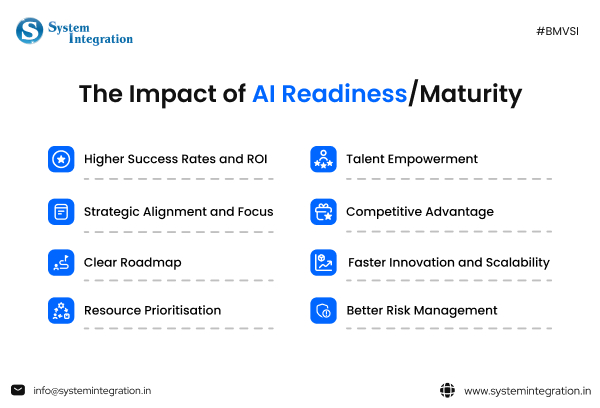 System Integration

#BMVSI

The Impact of AI Readiness/Maturity

Higher Success Rates and ROI

Strategic Alignment and Focus

Clear Roadmap

Resource Prioritisation

Talent Empowerment

Competitive Advantage

Faster Innovation and Scalability

Better Risk Management

info@systemintegration.in

www.systemintegration.in